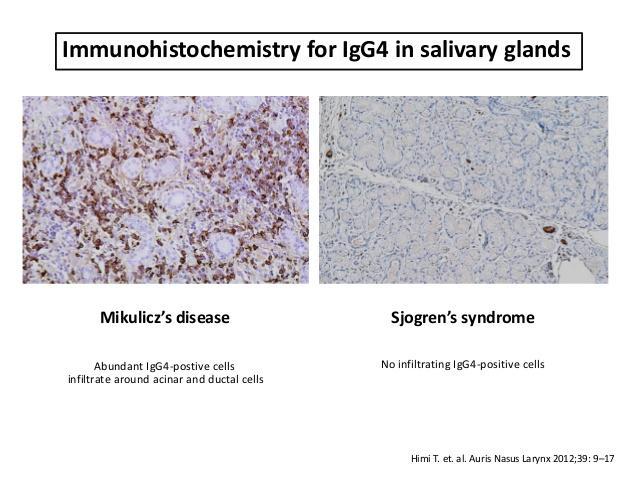 Immunohistochemistry for IgG4 in salivary glands

Mikulicz's disease

Abundant IgG4-postive cells infiltrate around acinar and ductal cells

Sjogren's syndrome

No infiltrating IgG4-positive cells

Himi T. et. al. Auris Nasus Larynx 2012;39: 9–17